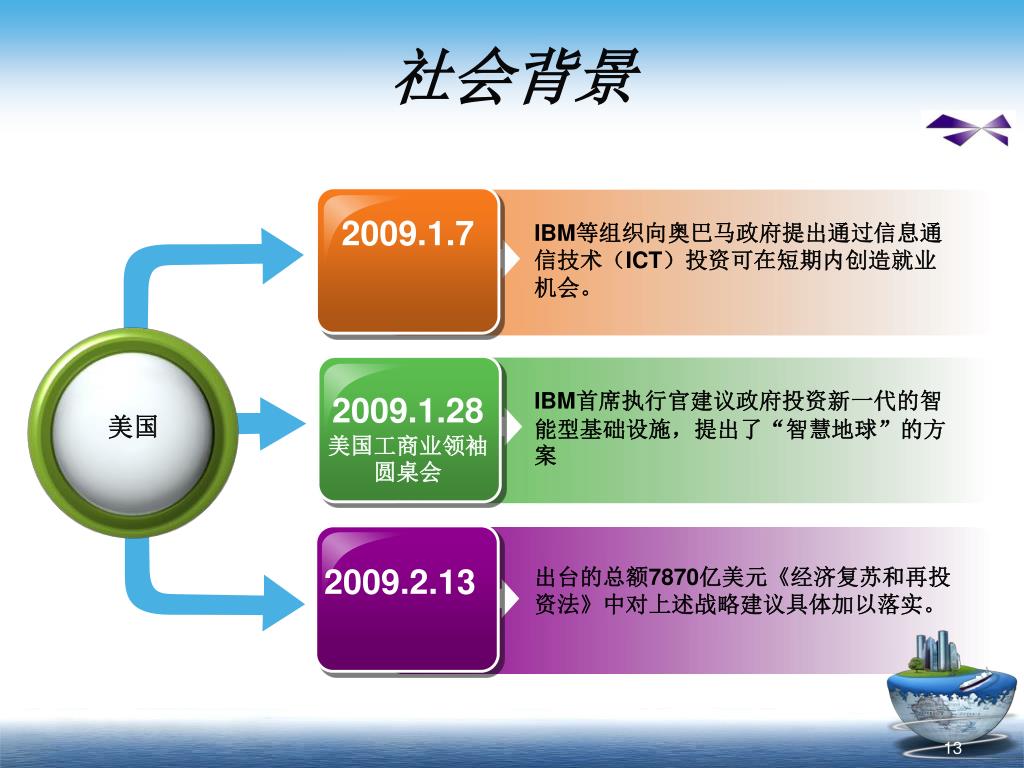 社会背景

美国

2009.1.7

IBM等组织向奥巴马政府提出通过信息通信技术（ICT）投资可在短期内创造就业机会。

2009.1.28
美国工商业领袖圆桌会

IBM首席执行官建议政府投资新一代的智能型基础设施，提出了“智慧地球”的方案

2009.2.13

出台的总额7870亿美元《经济复苏和再投资法》中对上述战略建议具体加以落实。

13